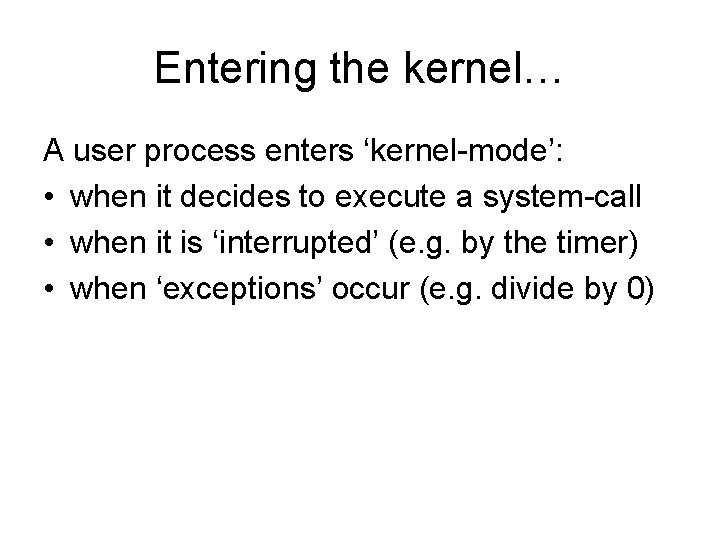 Entering the kernel…

A user process enters ‘kernel-mode’:
• when it decides to execute a system-call
• when it is ‘interrupted’ (e.g. by the timer)
• when ‘exceptions’ occur (e.g. divide by 0)